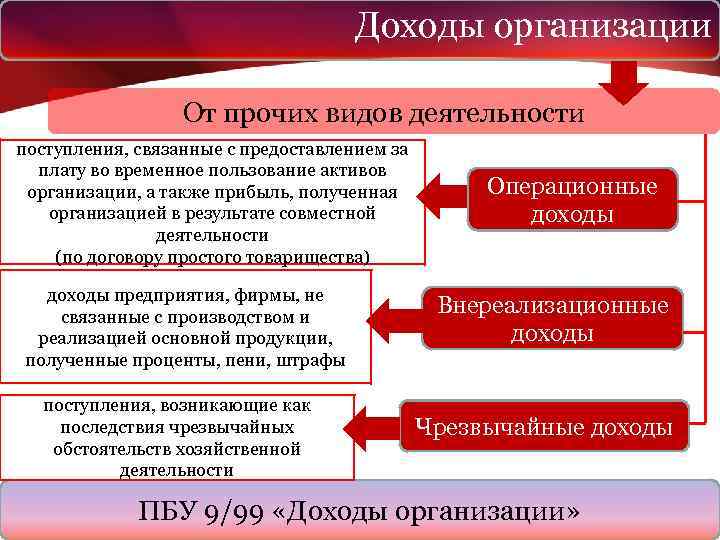 Доходы организации

От прочих видов деятельности

поступления, связанные с предоставлением за плату во временное пользование активов организации, а также прибыль, полученная организацией в результате совместной деятельности (по договору простого товарищества)

Операционные доходы

доходы предприятия, фирмы, не связанные с производством и реализацией основной продукции, полученные проценты, пени, штрафы

Внереализационные доходы

поступления, возникающие как последствия чрезвычайных обстоятельств хозяйственной деятельности

Чрезвычайные доходы

ПБУ 9/99 «Доходы организации»